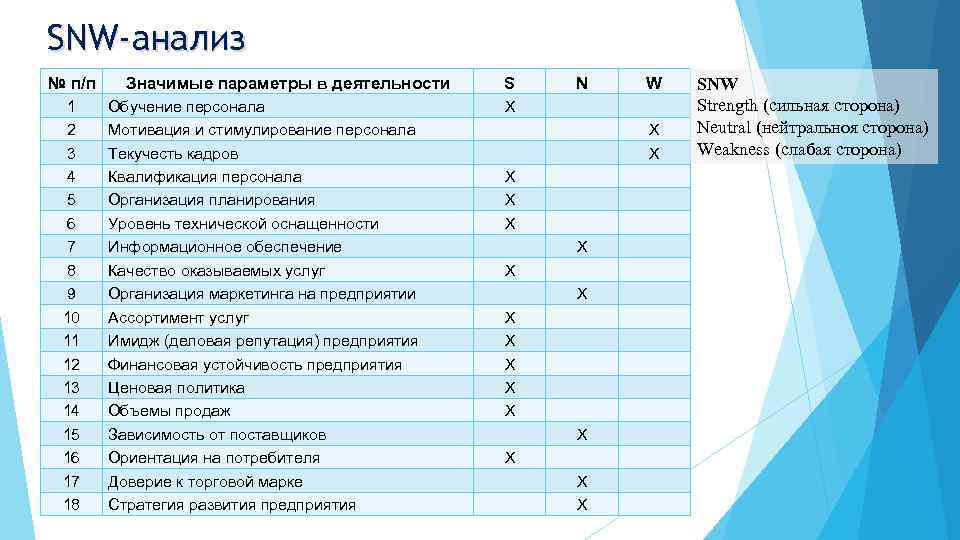 SNW-анализ

| № п/п | Значимые параметры в деятельности | S | N | W |
|---|---|---|---|---|
| 1 | Обучение персонала | X | | |
| 2 | Мотивация и стимулирование персонала | | | X |
| 3 | Текучесть кадров | | | X |
| 4 | Квалификация персонала | X | | |
| 5 | Организация планирования | X | | |
| 6 | Уровень технической оснащенности | X | | |
| 7 | Информационное обеспечение | | X | |
| 8 | Качество оказываемых услуг | X | | |
| 9 | Организация маркетинга на предприятии | | X | |
| 10 | Ассортимент услуг | X | | |
| 11 | Имидж (деловая репутация) предприятия | X | | |
| 12 | Финансовая устойчивость предприятия | X | | |
| 13 | Ценовая политика | X | | |
| 14 | Объемы продаж | X | | |
| 15 | Зависимость от поставщиков | | X | |
| 16 | Ориентация на потребителя | X | | |
| 17 | Доверие к торговой марке | | X | |
| 18 | Стратегия развития предприятия | | X | |

SNW
Strength (сильная сторона)
Neutral (нейтральноя сторона)
Weakness (слабая сторона)